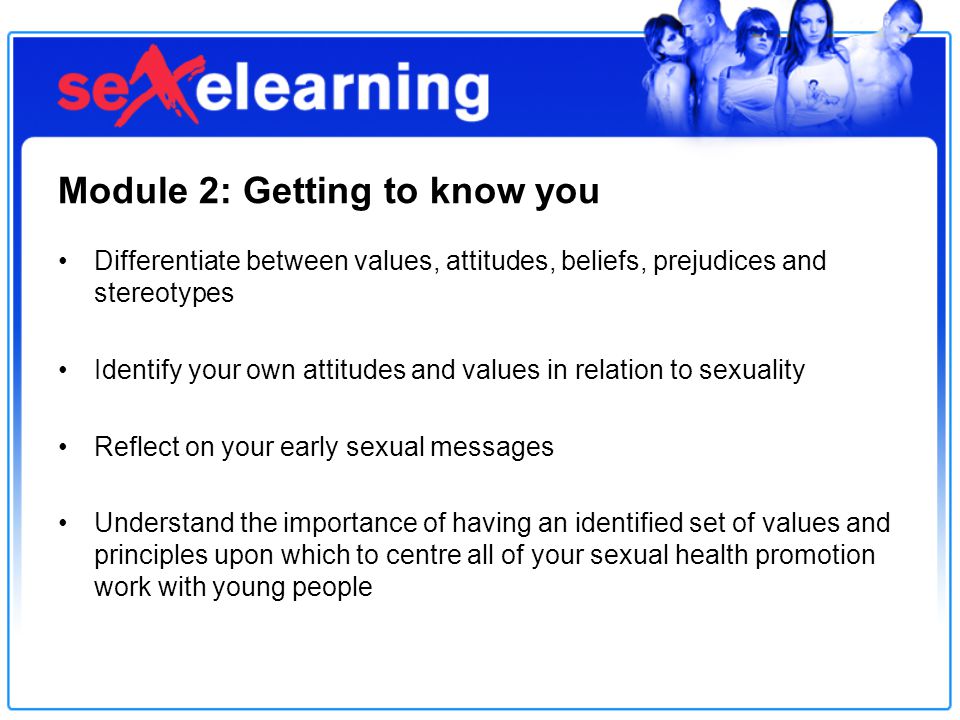 sexelearning

Module 2: Getting to know you

• Differentiate between values, attitudes, beliefs, prejudices and stereotypes

• Identify your own attitudes and values in relation to sexuality

• Reflect on your early sexual messages

• Understand the importance of having an identified set of values and principles upon which to centre all of your sexual health promotion work with young people